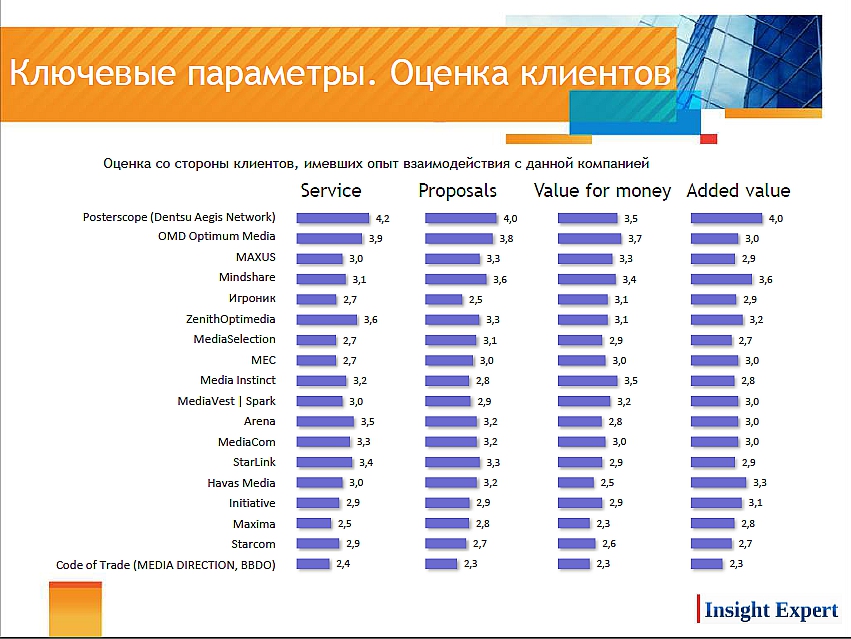 Ключевые параметры. Оценка клиентов

Оценка со стороны клиентов, имевших опыт взаимодействия с данной компанией

| | Service | Proposals | Value for money | Added value |
|---|---|---|---|---|
| Posterscope (Dentsu Aegis Network) | 4,2 | 4,0 | 3,5 | 4,0 |
| OMD Optimum Media | 3,9 | 3,8 | 3,7 | 3,0 |
| MAXUS | 3,0 | 3,3 | 3,3 | 2,9 |
| Mindshare | 3,1 | 3,6 | 3,4 | 3,6 |
| Игроник | 2,7 | 2,5 | 3,1 | 2,9 |
| ZenithOptimedia | 3,6 | 3,3 | 3,1 | 3,2 |
| MediaSelection | 2,7 | 3,1 | 2,9 | 2,7 |
| MEC | 2,7 | 3,0 | 3,0 | 3,0 |
| Media Instinct | 3,2 | 2,8 | 3,5 | 2,8 |
| MediaVest \| Spark | 3,0 | 2,9 | 3,2 | 3,0 |
| Arena | 3,5 | 3,2 | 2,8 | 3,0 |
| MediaCom | 3,3 | 3,2 | 3,0 | 3,0 |
| StarLink | 3,4 | 3,3 | 2,9 | 2,9 |
| Havas Media | 3,0 | 3,2 | 2,5 | 3,3 |
| Initiative | 2,9 | 2,9 | 2,9 | 3,1 |
| Maxima | 2,5 | 2,8 | 2,3 | 2,8 |
| Starcom | 2,9 | 2,7 | 2,6 | 2,7 |
| Code of Trade (MEDIA DIRECTION, BBDO) | 2,4 | 2,3 | 2,3 | 2,3 |

Insight Expert